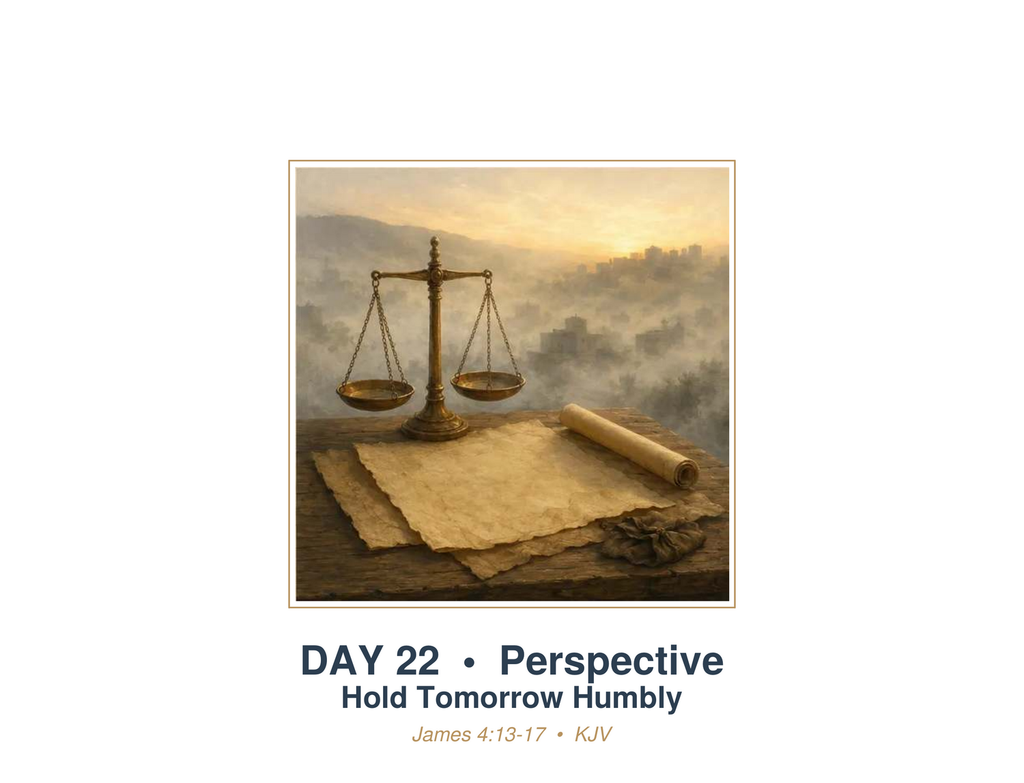 DAY 22 • Perspective
Hold Tomorrow Humbly
James 4:13-17 • KJV